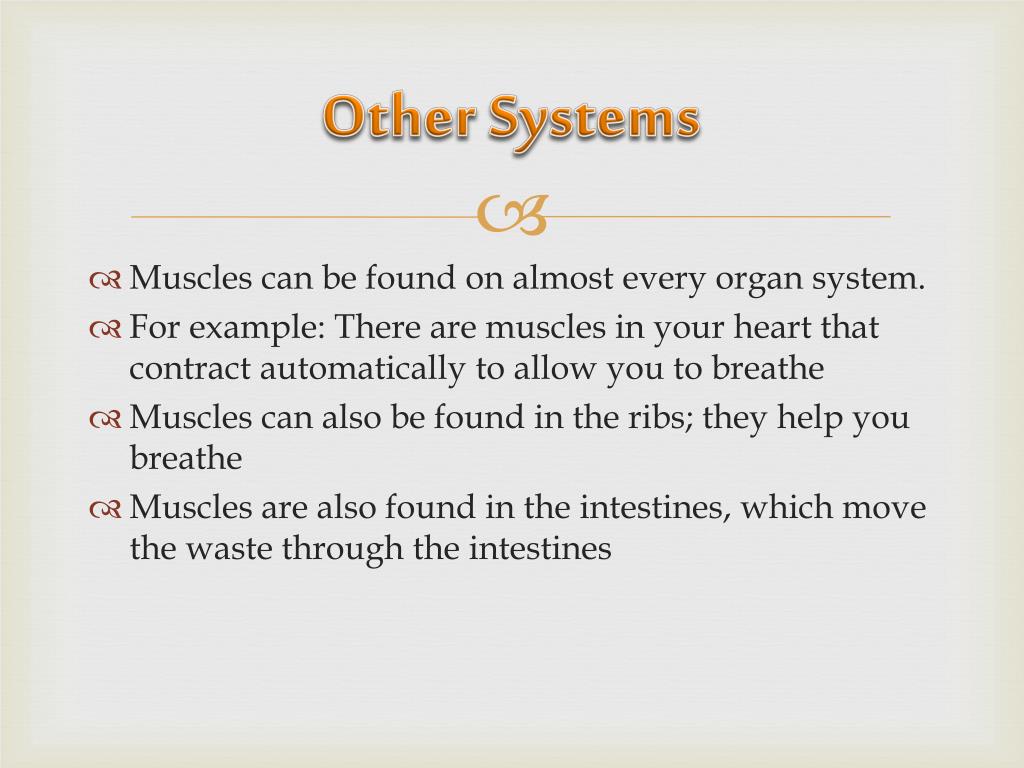 Other Systems

Muscles can be found on almost every organ system.

For example: There are muscles in your heart that contract automatically to allow you to breathe

Muscles can also be found in the ribs; they help you breathe

Muscles are also found in the intestines, which move the waste through the intestines